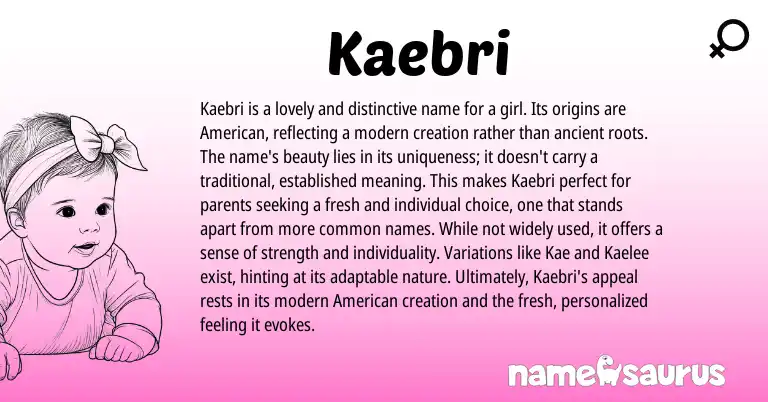 Kaebri

Kaebri is a lovely and distinctive name for a girl. Its origins are American, reflecting a modern creation rather than ancient roots. The name's beauty lies in its uniqueness; it doesn't carry a traditional, established meaning. This makes Kaebri perfect for parents seeking a fresh and individual choice, one that stands apart from more common names. While not widely used, it offers a sense of strength and individuality. Variations like Kae and Kaelee exist, hinting at its adaptable nature. Ultimately, Kaebri's appeal rests in its modern American creation and the fresh, personalized feeling it evokes.

namesaurus